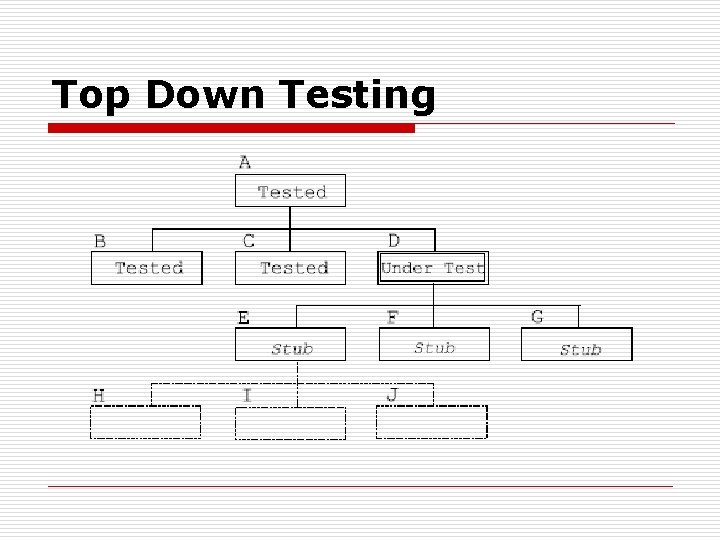 Top Down Testing

A
Tested

B
Tested

C
Tested

D
Under Test

E
Stub

F
Stub

G
Stub

H

I

J